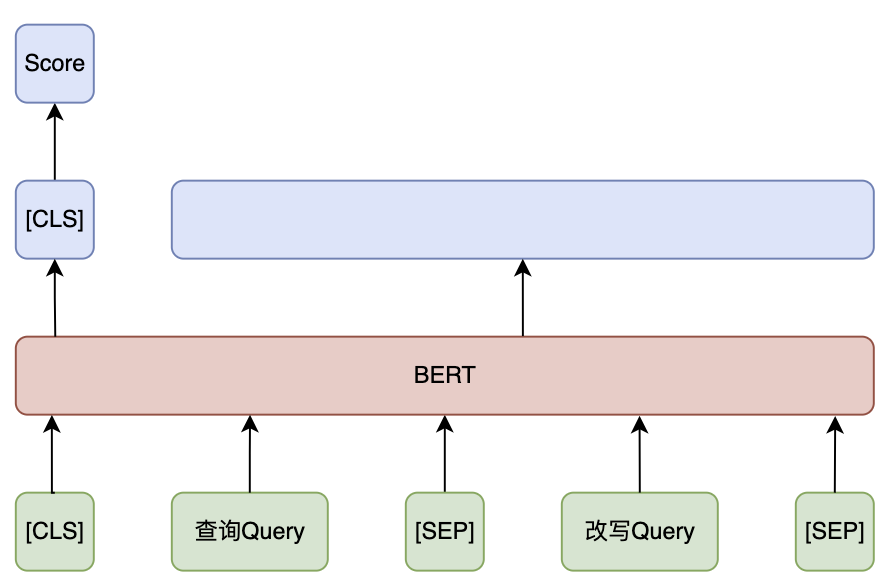 Score

[CLS]

BERT

[CLS]

查询Query

[SEP]

改写Query

[SEP]